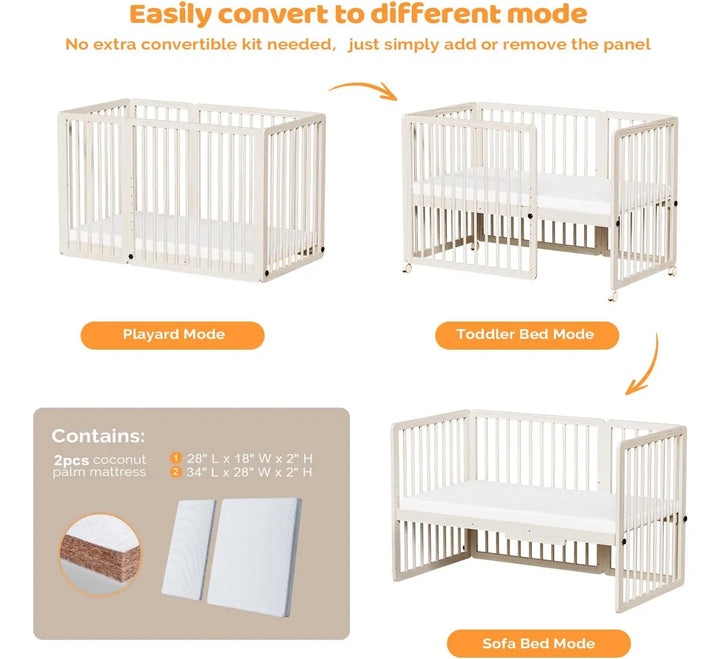 Easily convert to different mode

No extra convertible kit needed, just simply add or remove the panel

Playard Mode

Toddler Bed Mode

Contains:

2pcs coconut palm mattress

1 28" L x 18" W x 2" H
2 34" L x 28" W x 2" H

Sofa Bed Mode